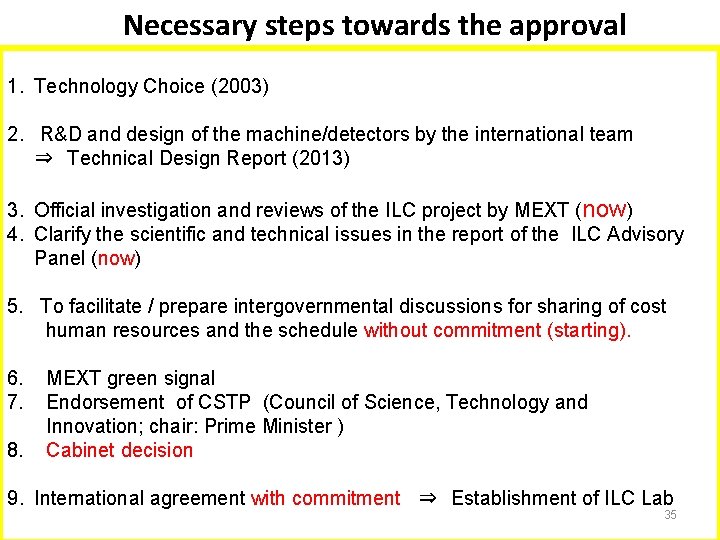 Necessary steps towards the approval

1. Technology Choice (2003)

2. R&D and design of the machine/detectors by the international team
⇒ Technical Design Report (2013)

3. Official investigation and reviews of the ILC project by MEXT (now)
4. Clarify the scientific and technical issues in the report of the ILC Advisory Panel (now)

5. To facilitate / prepare intergovernmental discussions for sharing of cost human resources and the schedule without commitment (starting).

6. MEXT green signal
7. Endorsement of CSTP (Council of Science, Technology and Innovation; chair: Prime Minister )
8. Cabinet decision

9. International agreement with commitment ⇒ Establishment of ILC Lab

35